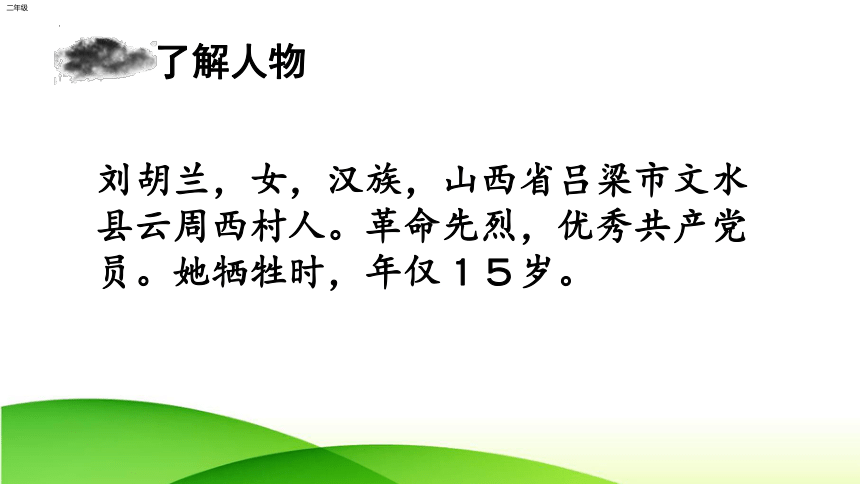 二年级

了解人物

刘胡兰，女，汉族，山西省吕梁市文水县云周西村人。革命先烈，优秀共产党员。她牺牲时，年仅１５岁。